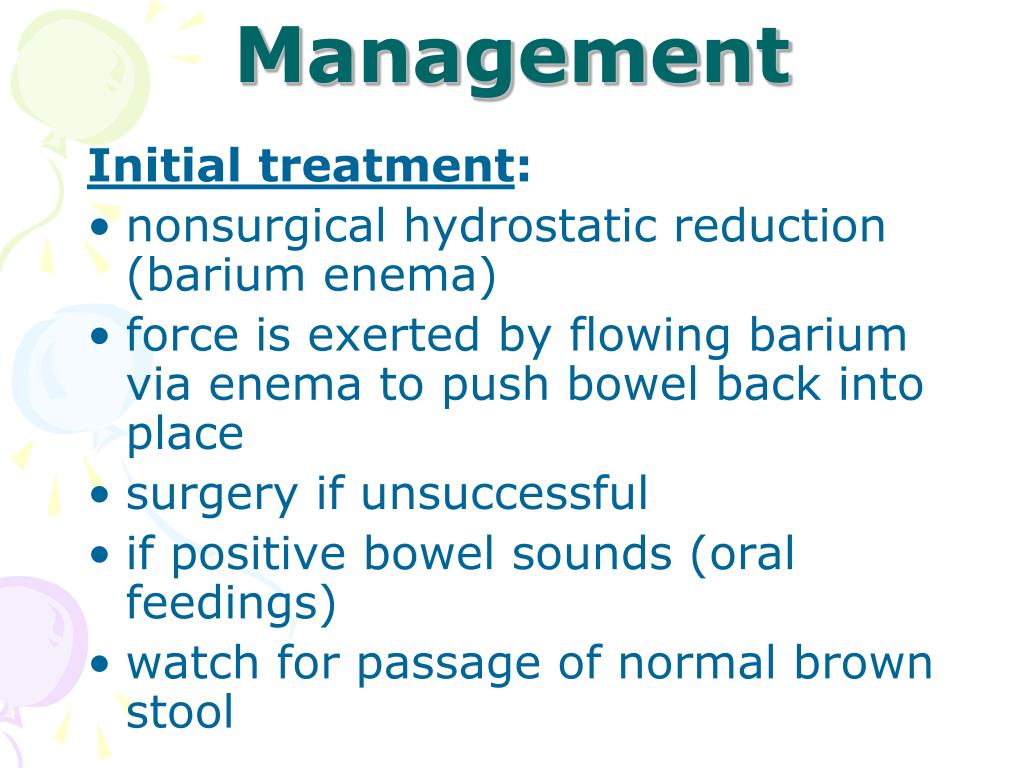 Management

Initial treatment:

• nonsurgical hydrostatic reduction (barium enema)
• force is exerted by flowing barium via enema to push bowel back into place
• surgery if unsuccessful
• if positive bowel sounds (oral feedings)
• watch for passage of normal brown stool